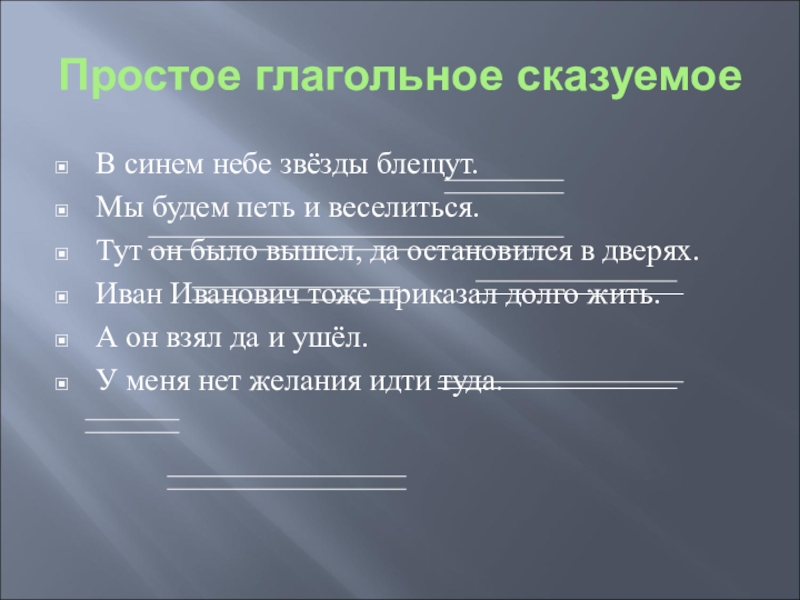 Простое глагольное сказуемое

В синем небе звёзды блещут.
Мы будем петь и веселиться.
Тут он было вышел, да остановился в дверях.
Иван Иванович тоже приказал долго жить.
А он взял да и ушёл.
У меня нет желания идти туда.